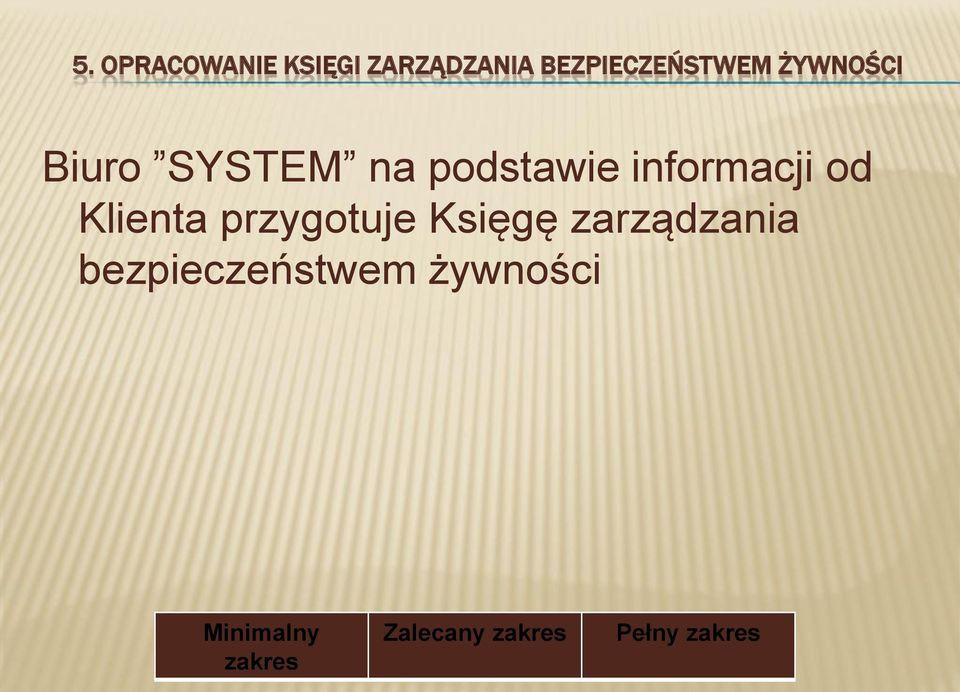 5. OPRACOWANIE KSIĘGI ZARZĄDZANIA BEZPIECZEŃSTWEM ŻYWNOŚCI

Biuro ”SYSTEM” na podstawie informacji od Klienta przygotuje Księgę zarządzania bezpieczeństwem żywności

| Minimalny zakres | Zalecany zakres | Pełny zakres |
|---|---|---|